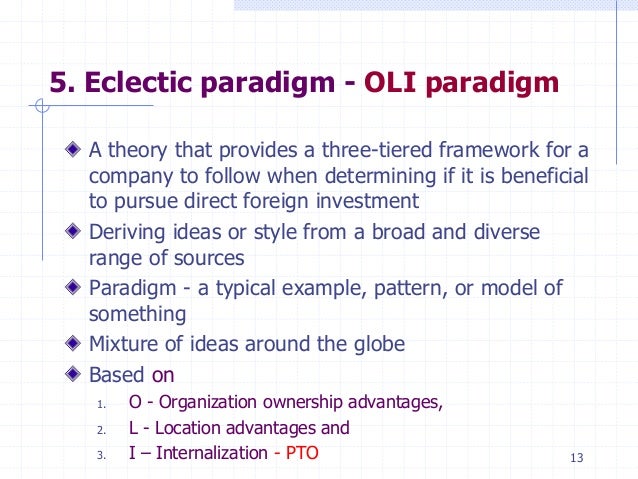 5. Eclectic paradigm - OLI paradigm

A theory that provides a three-tiered framework for a company to follow when determining if it is beneficial to pursue direct foreign investment

Deriving ideas or style from a broad and diverse range of sources

Paradigm - a typical example, pattern, or model of something

Mixture of ideas around the globe

Based on

1. O - Organization ownership advantages,
2. L - Location advantages and
3. I – Internalization - PTO

13